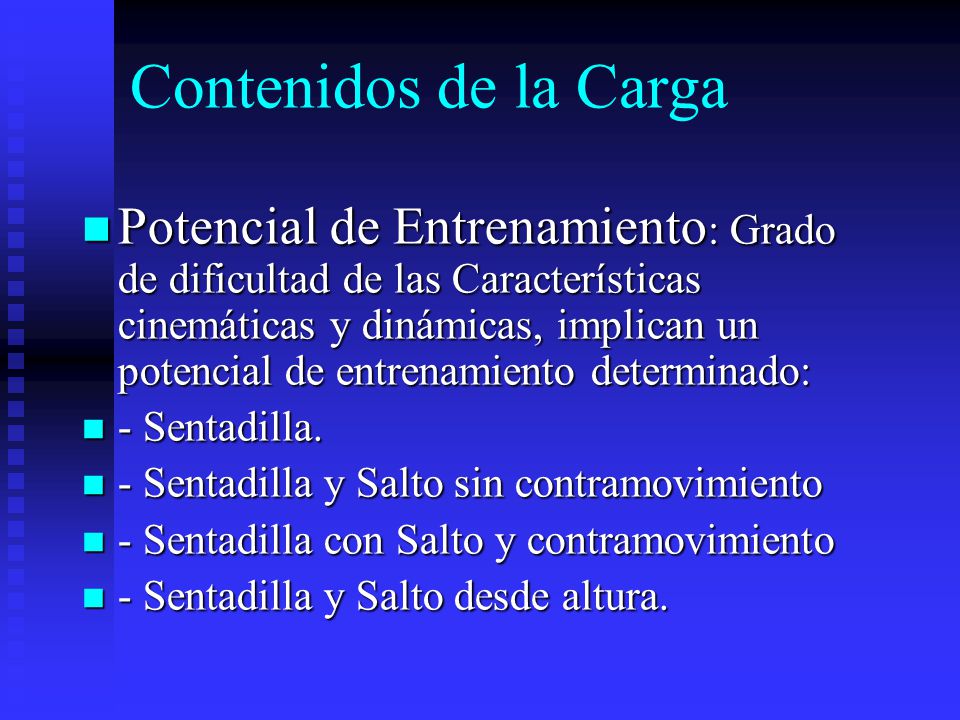 Contenidos de la Carga

Potencial de Entrenamiento: Grado de dificultad de las Características cinemáticas y dinámicas, implican un potencial de entrenamiento determinado:

- Sentadilla.

- Sentadilla y Salto sin contramovimiento

- Sentadilla con Salto y contramovimiento

- Sentadilla y Salto desde altura.